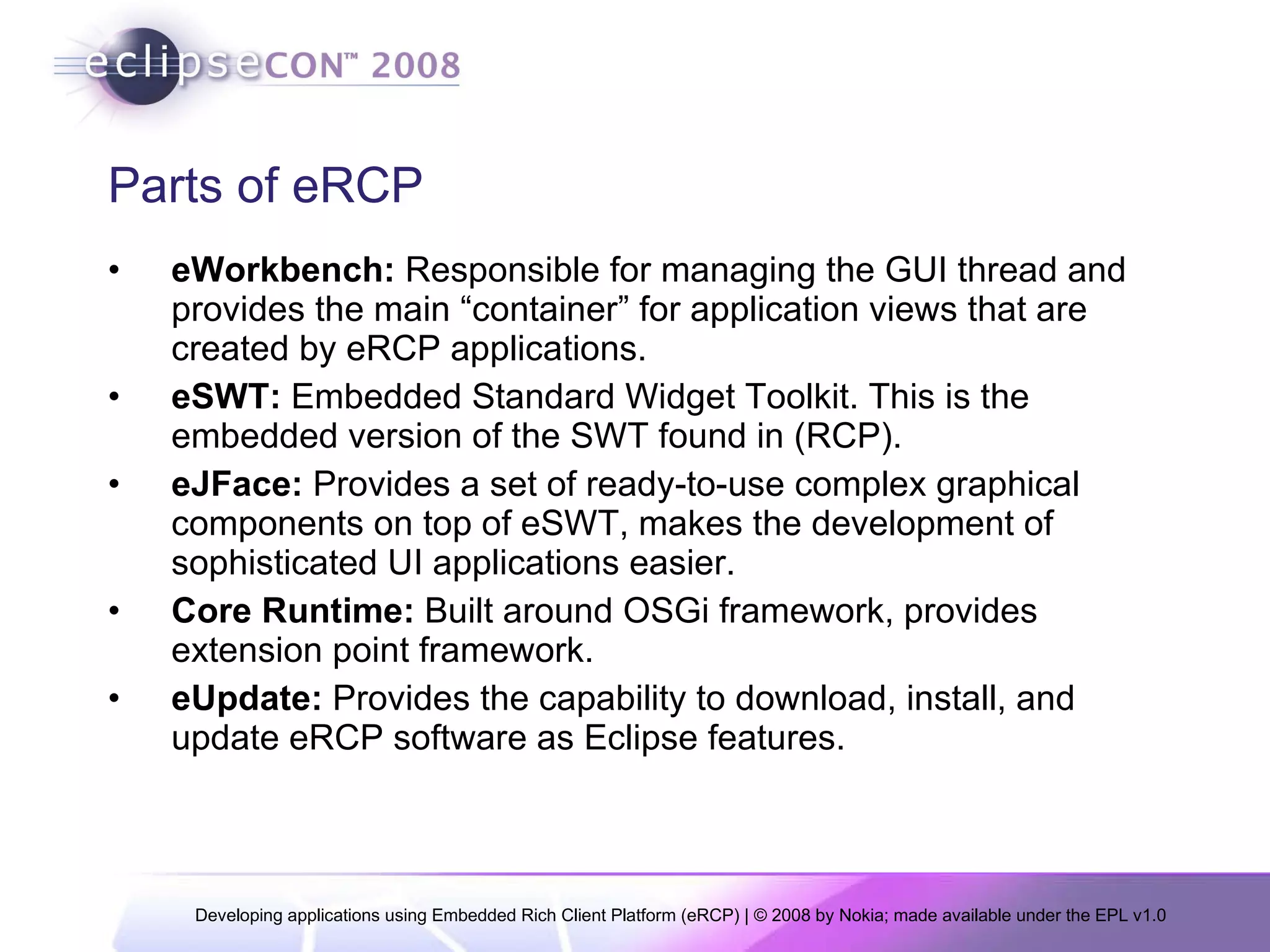 eclipseCON™ 2008

Parts of eRCP

• eWorkbench: Responsible for managing the GUI thread and provides the main “container” for application views that are created by eRCP applications.

• eSWT: Embedded Standard Widget Toolkit. This is the embedded version of the SWT found in (RCP).

• eJFace: Provides a set of ready-to-use complex graphical components on top of eSWT, makes the development of sophisticated UI applications easier.

• Core Runtime: Built around OSGi framework, provides extension point framework.

• eUpdate: Provides the capability to download, install, and update eRCP software as Eclipse features.

Developing applications using Embedded Rich Client Platform (eRCP) | © 2008 by Nokia; made available under the EPL v1.0